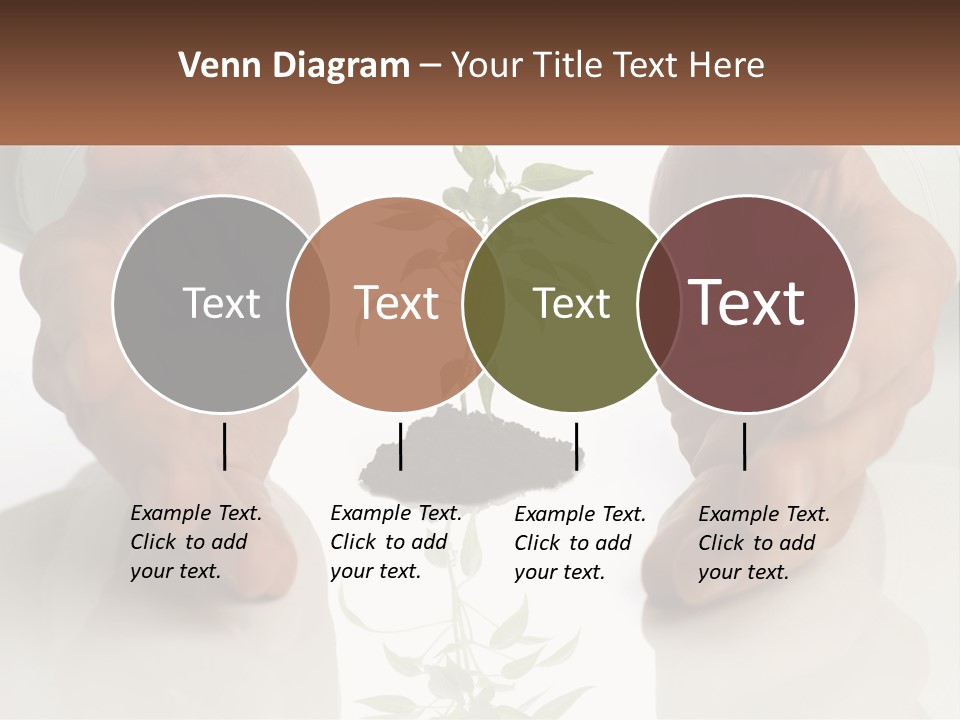 Venn Diagram – Your Title Text Here

Text

Text

Text

Text

Example Text. Click to add your text.

Example Text. Click to add your text.

Example Text. Click to add your text.

Example Text. Click to add your text.